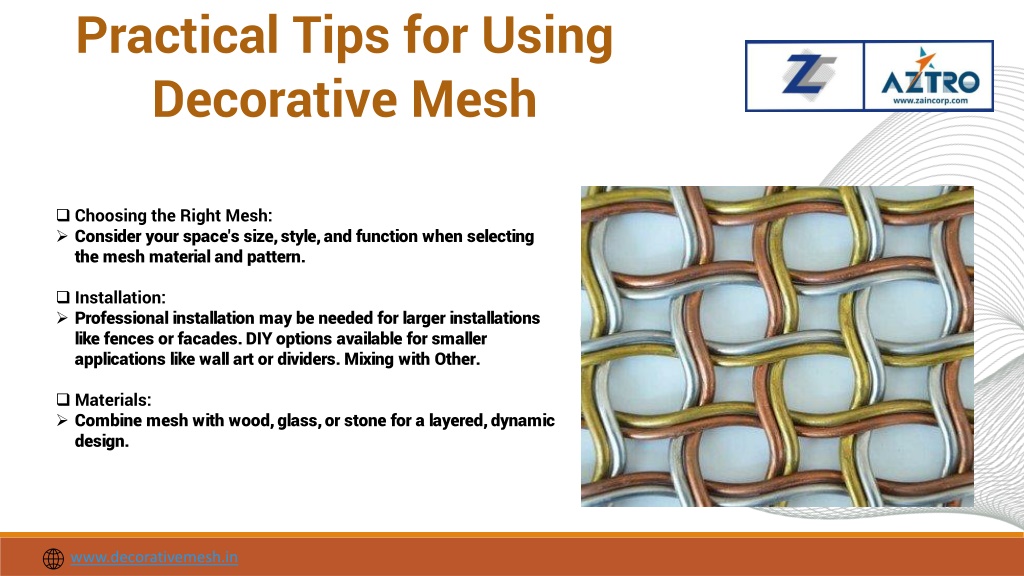 Practical Tips for Using Decorative Mesh

ZC

AZTRO
www.zaincorp.com

❑ Choosing the Right Mesh:
➢ Consider your space's size, style, and function when selecting the mesh material and pattern.

❑ Installation:
➢ Professional installation may be needed for larger installations like fences or facades. DIY options available for smaller applications like wall art or dividers. Mixing with Other.

❑ Materials:
➢ Combine mesh with wood, glass, or stone for a layered, dynamic design.

www.decorativemesh.in